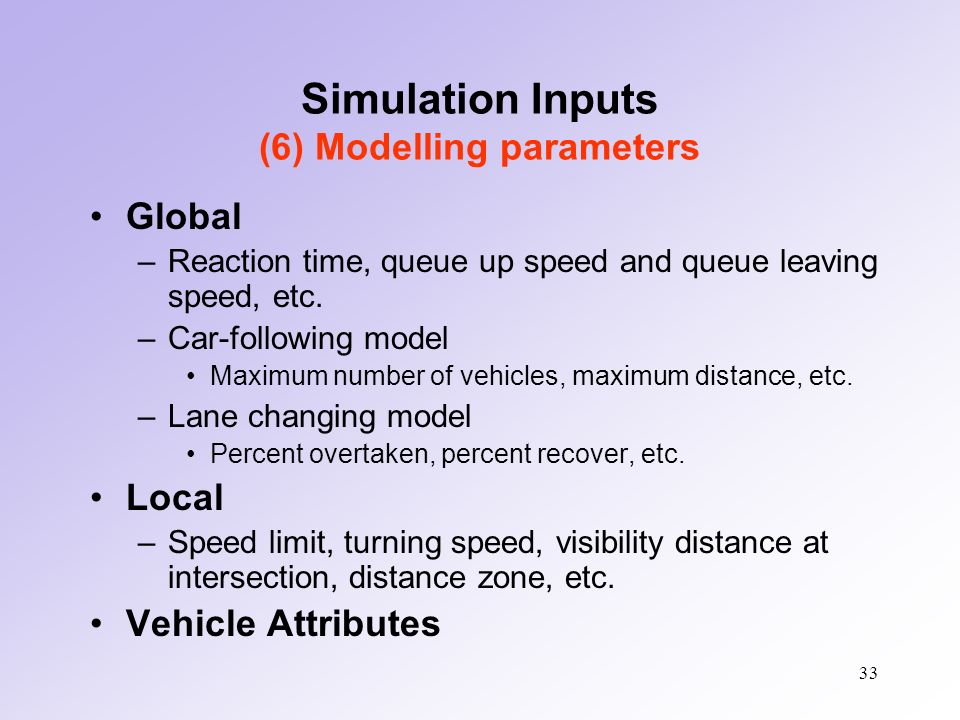 Simulation Inputs
(6) Modelling parameters

• Global
– Reaction time, queue up speed and queue leaving speed, etc.
– Car-following model
• Maximum number of vehicles, maximum distance, etc.
– Lane changing model
• Percent overtaken, percent recover, etc.
• Local
– Speed limit, turning speed, visibility distance at intersection, distance zone, etc.
• Vehicle Attributes

33